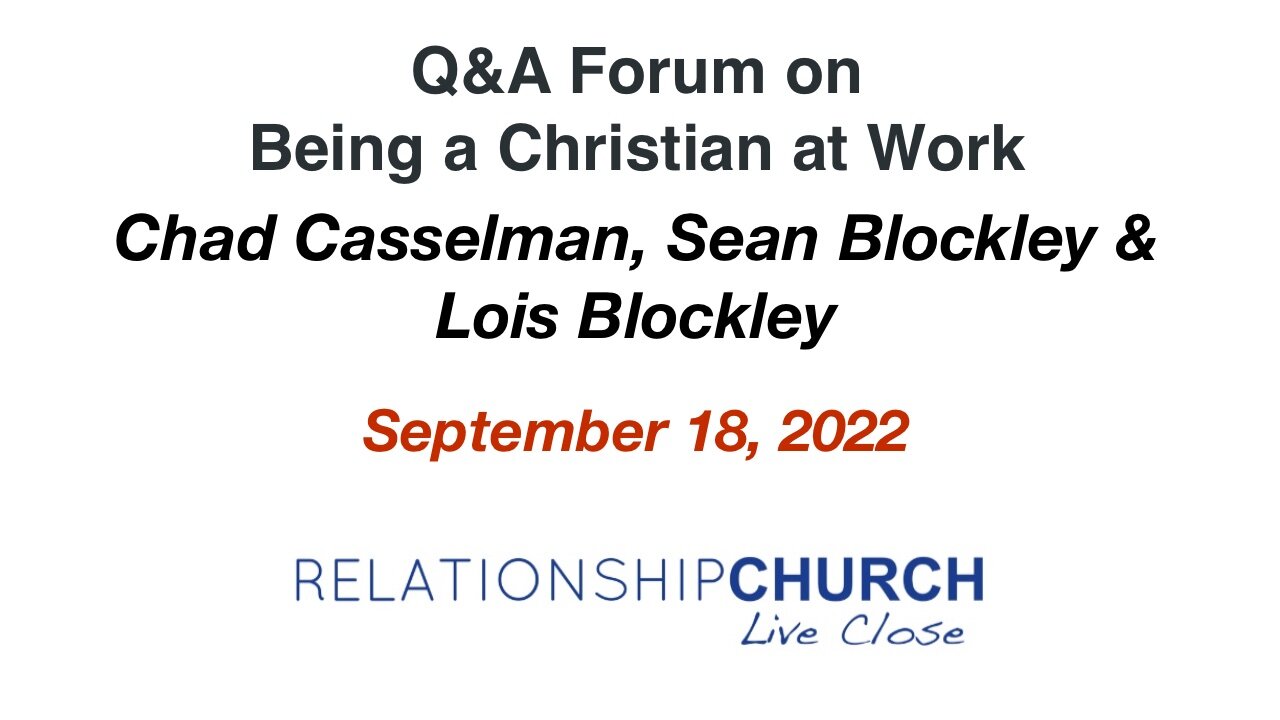 Q&A Forum on
Being a Christian at Work

Chad Casselman, Sean Blockley & Lois Blockley

September 18, 2022

RELATIONSHIPCHURCH
Live Close